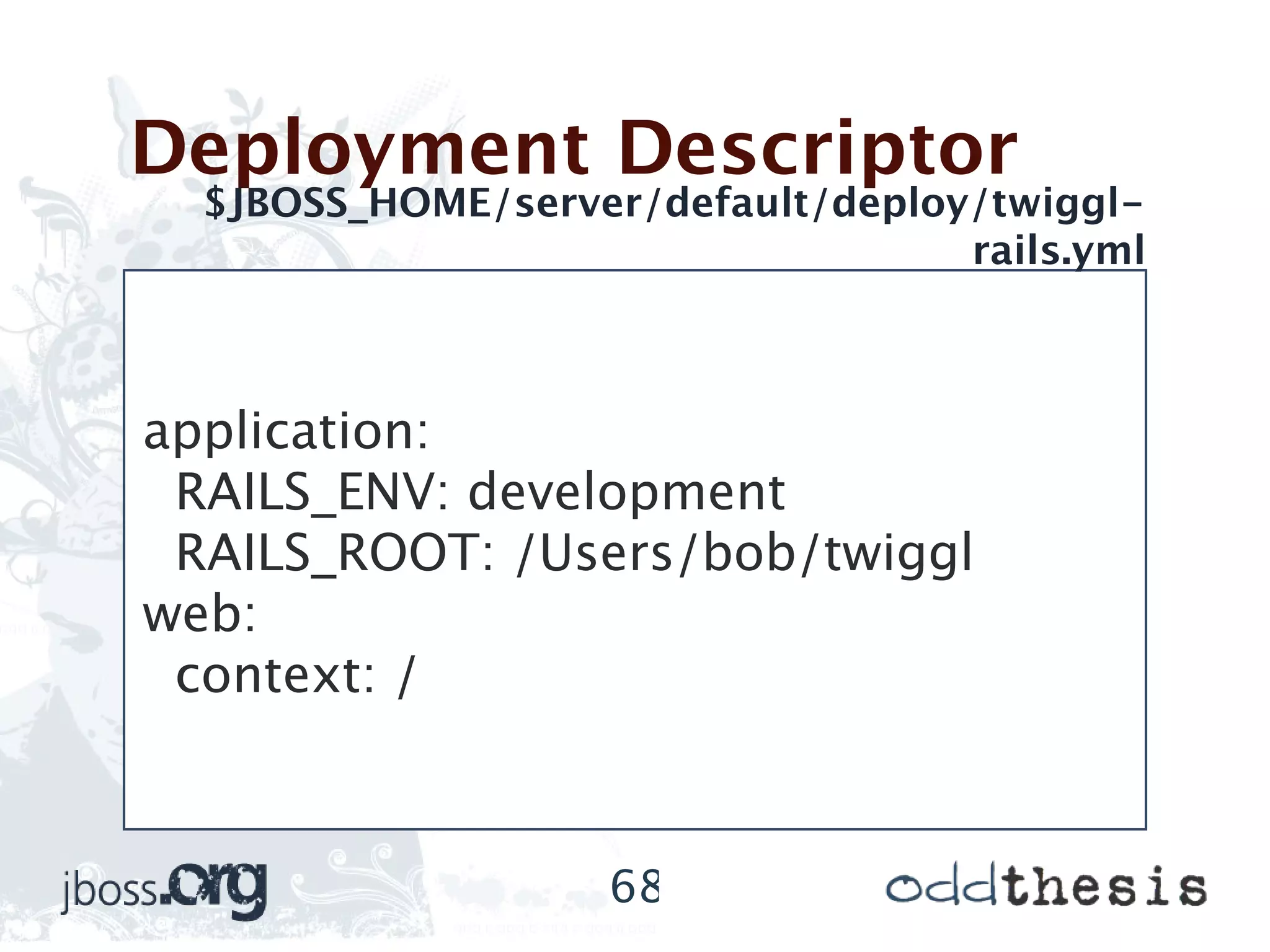 Deployment Descriptor

$JBOSS_HOME/server/default/deploy/twiggl-rails.yml

application:
  RAILS_ENV: development
  RAILS_ROOT: /Users/bob/twiggl
web:
  context: /

jboss.org

68

oddthesis